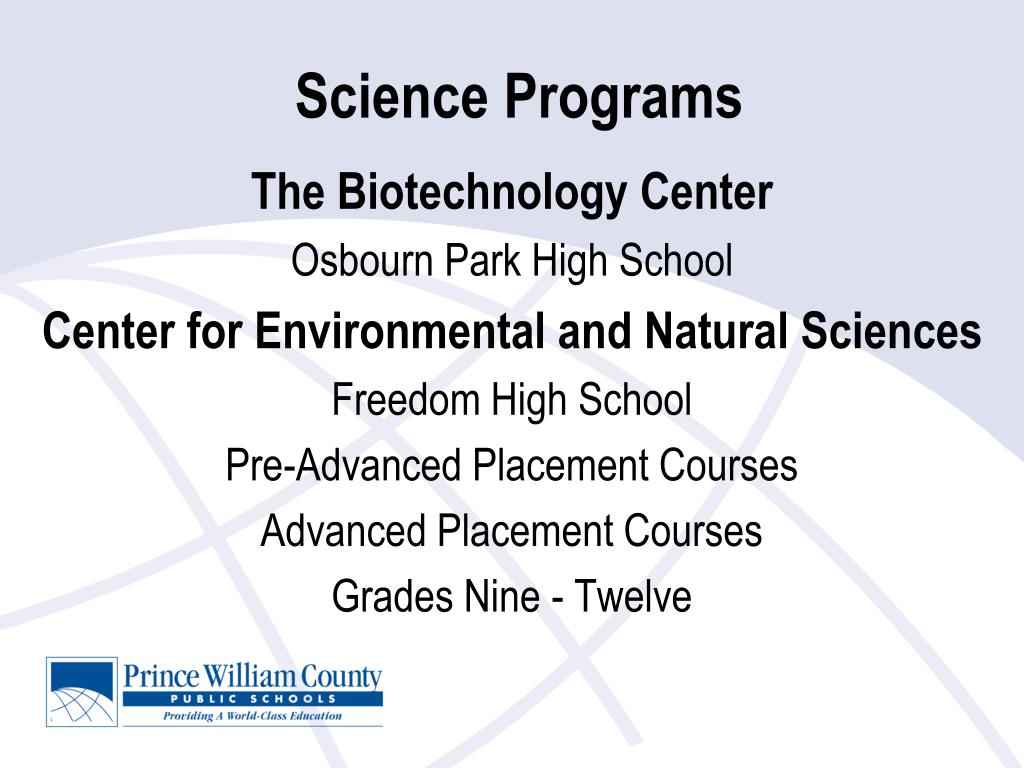 Science Programs

The Biotechnology Center

Osbourn Park High School

Center for Environmental and Natural Sciences

Freedom High School

Pre-Advanced Placement Courses

Advanced Placement Courses

Grades Nine - Twelve

Prince William County
PUBLIC SCHOOLS
Providing A World-Class Education